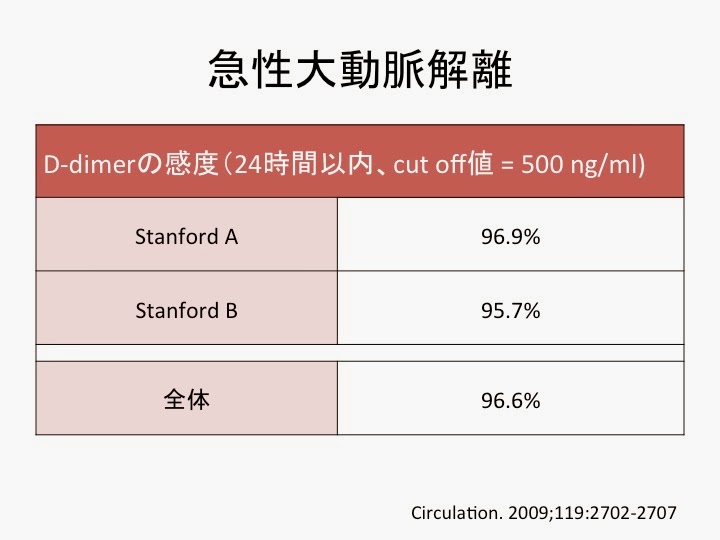 急性大動脈解離

| D-dimerの感度(24時間以内、cut off値 = 500 ng/ml) | |
|---|---|
| Stanford A | 96.9% |
| Stanford B | 95.7% |
| | |
| 全体 | 96.6% |

Circulation. 2009;119:2702-2707